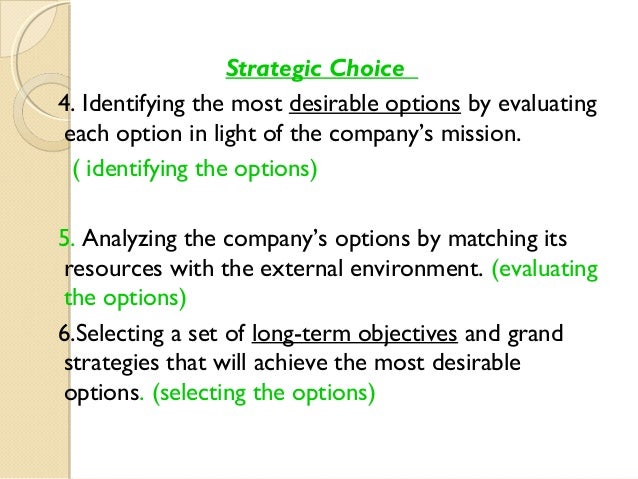 Strategic Choice

4. Identifying the most desirable options by evaluating each option in light of the company's mission.

( identifying the options)

5. Analyzing the company's options by matching its resources with the external environment. (evaluating the options)

6.Selecting a set of long-term objectives and grand strategies that will achieve the most desirable options. (selecting the options)